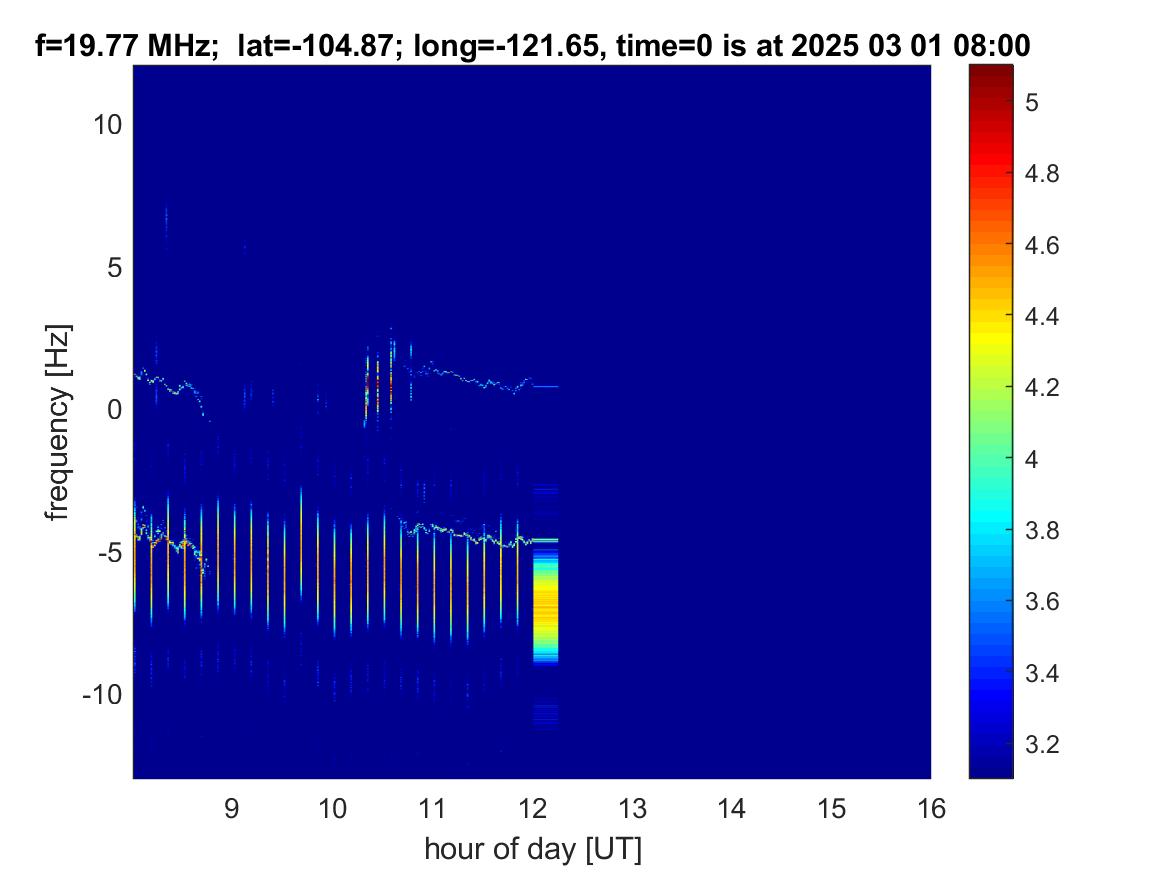 f=19.77 MHz;  lat=-104.87; long=-121.65, time=0 is at 2025 03 01 08:00

frequency [Hz]

10
5
0
-5
-10

9
10
11
12
13
14
15
16

hour of day [UT]

5
4.8
4.6
4.4
4.2
4
3.8
3.6
3.4
3.2